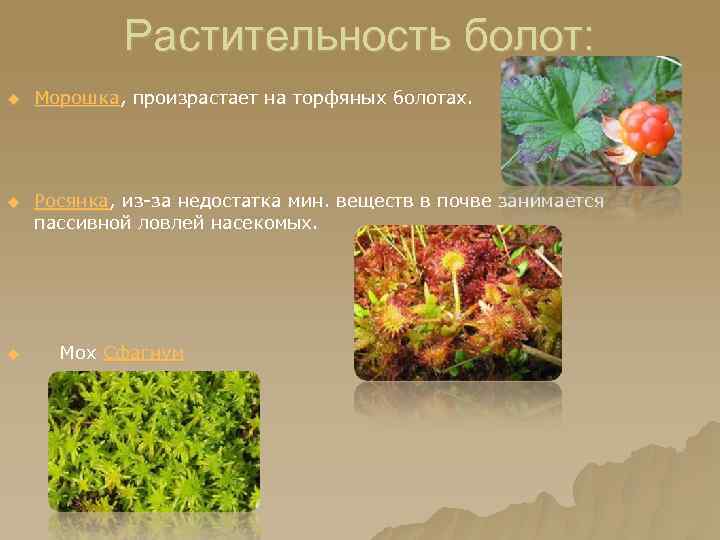 Растительность болот:

Морошка, произрастает на торфяных болотах.

Росянка, из-за недостатка мин. веществ в почве занимается пассивной ловлей насекомых.

Мох Сфагнум